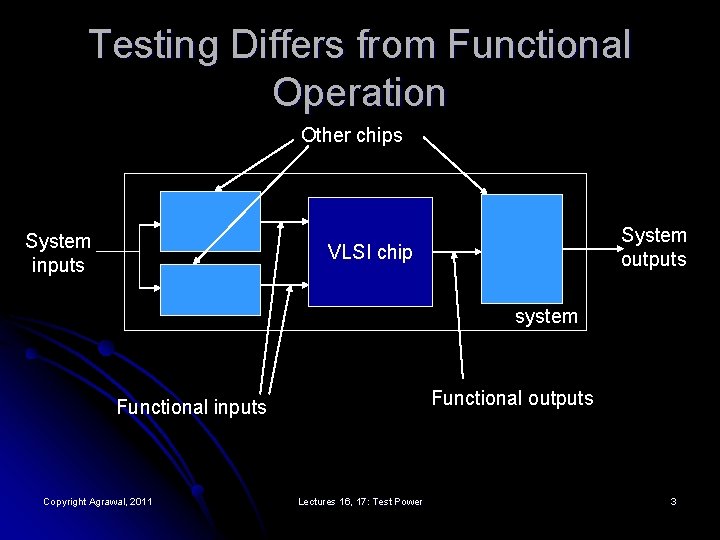 Testing Differs from Functional Operation

Other chips

System inputs

VLSI chip

System outputs

system

Functional inputs

Functional outputs

Copyright Agrawal, 2011

Lectures 16, 17: Test Power

3